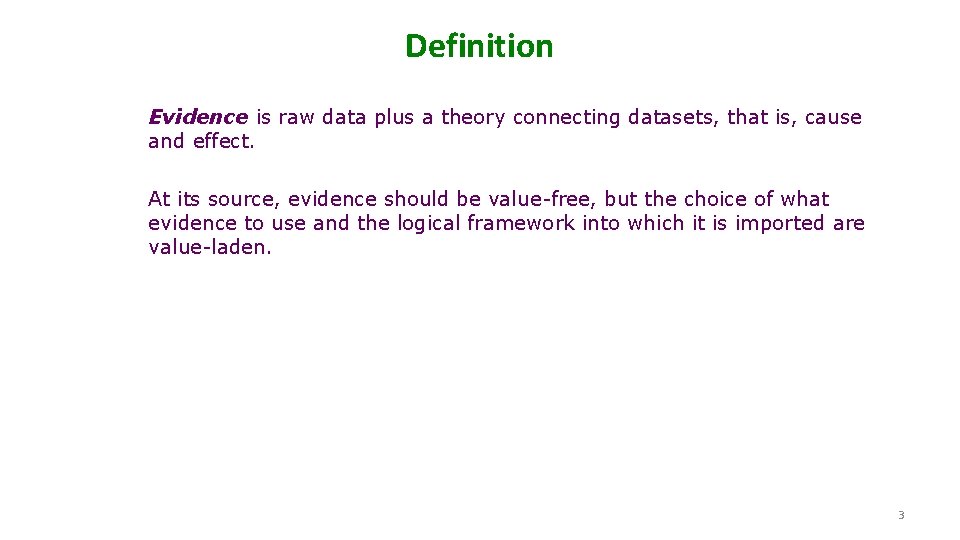 Definition

Evidence is raw data plus a theory connecting datasets, that is, cause and effect.

At its source, evidence should be value-free, but the choice of what evidence to use and the logical framework into which it is imported are value-laden.

3